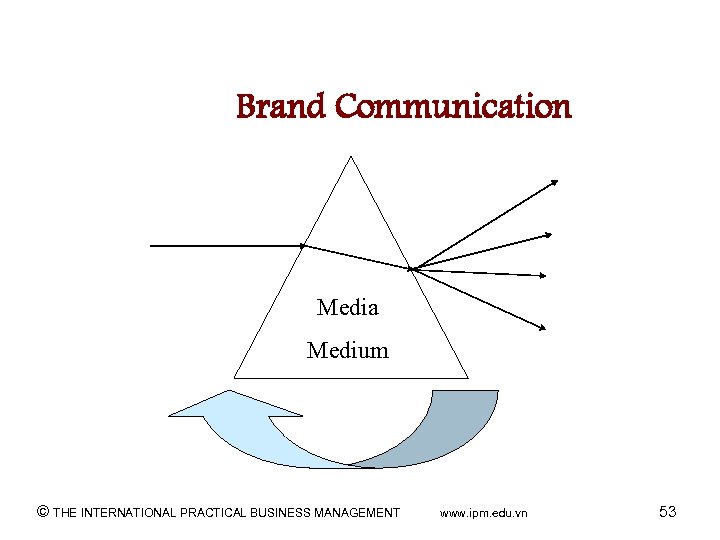 Brand Communication

Media

Medium

© THE INTERNATIONAL PRACTICAL BUSINESS MANAGEMENT www.ipm.edu.vn 53